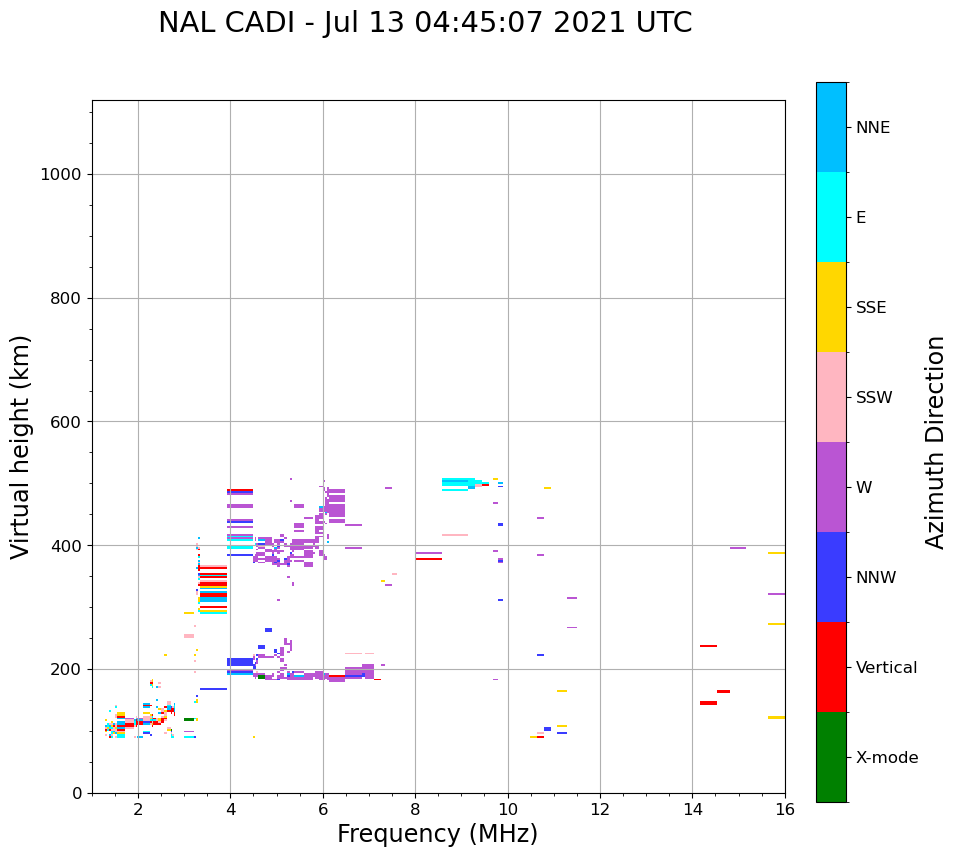 NAL CADI - Jul 13 04:45:07 2021 UTC

Virtual height (km)

1000
800
600
400
200
0

2
4
6
8
10
12
14
16

Frequency (MHz)

NNE
E
SSE
SSW
W
NNW
Vertical
X-mode

Azimuth Direction